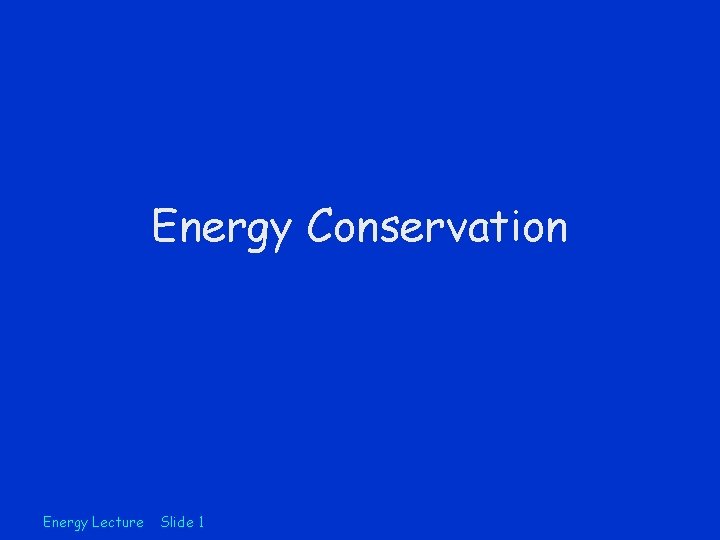 Energy Conservation

Energy Lecture Slide 1